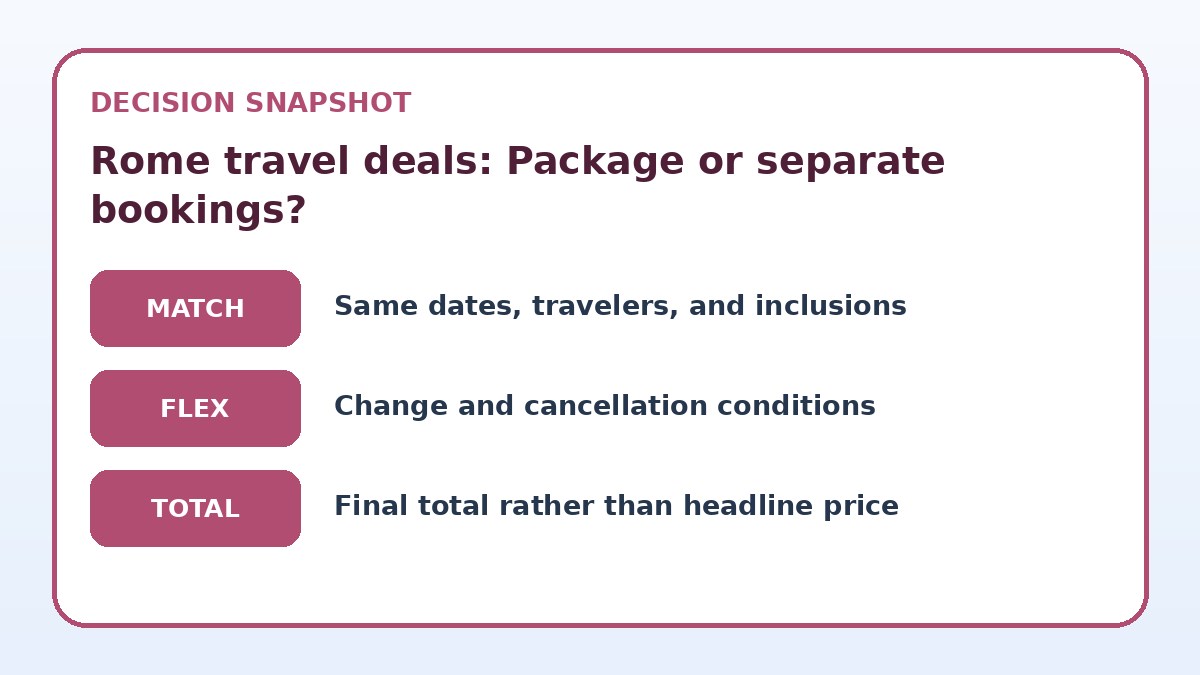 DECISION SNAPSHOT

Rome travel deals: Package or separate bookings?

MATCH

Same dates, travelers, and inclusions

FLEX

Change and cancellation conditions

TOTAL

Final total rather than headline price